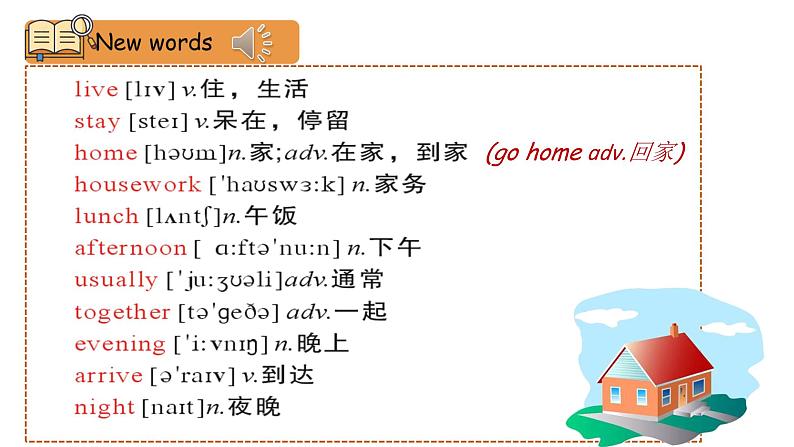 New words

live [lɪv] v.住，生活
stay [steɪ] v.呆在，停留
home [həʊm]n.家;adv.在家，到家 (go home adv.回家)
housework ['haʊswɜ:k] n.家务
lunch [lʌntʃ]n.午饭
afternoon [ ɑ:ftə'nu:n] n.下午
usually ['ju:ʒʊəli]adv.通常
together [tə'geðə] adv.一起
evening ['i:vnɪŋ] n.晚上
arrive [ə'raɪv] v.到达
night [naɪt]n.夜晚